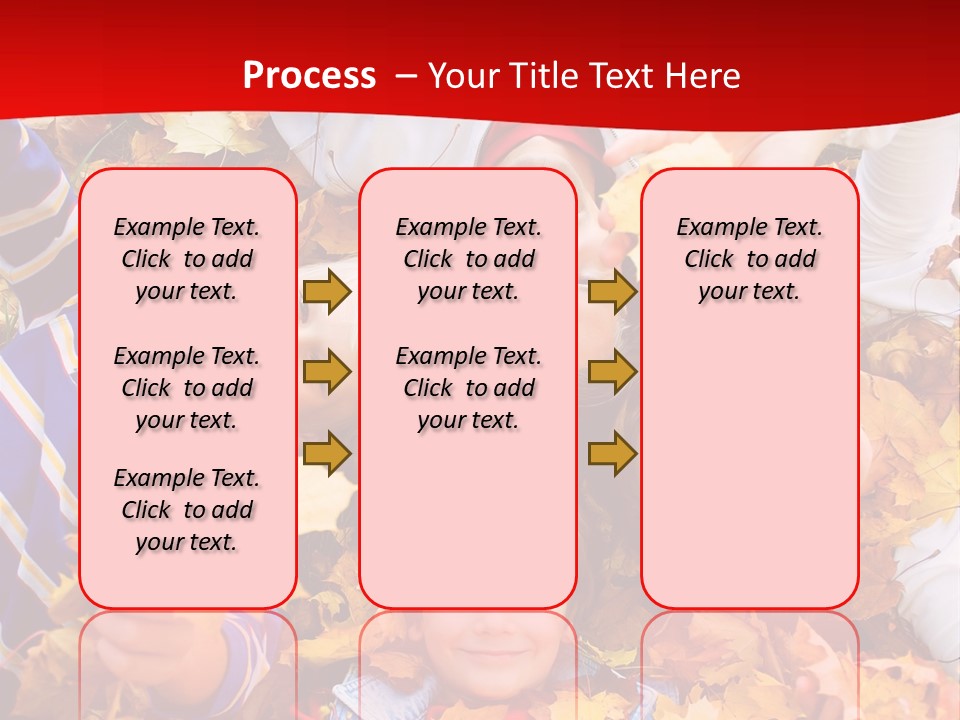 Process – Your Title Text Here

Example Text. Click to add your text.

Example Text. Click to add your text.

Example Text. Click to add your text.

Example Text. Click to add your text.

Example Text. Click to add your text.

Example Text. Click to add your text.